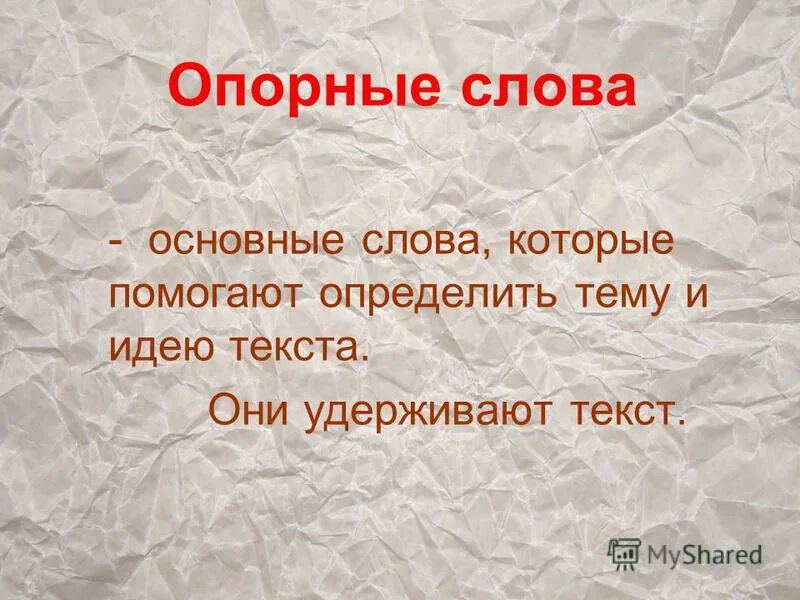 Опорные слова

- основные слова, которые помогают определить тему и идею текста.

Они удерживают текст.

MyShared